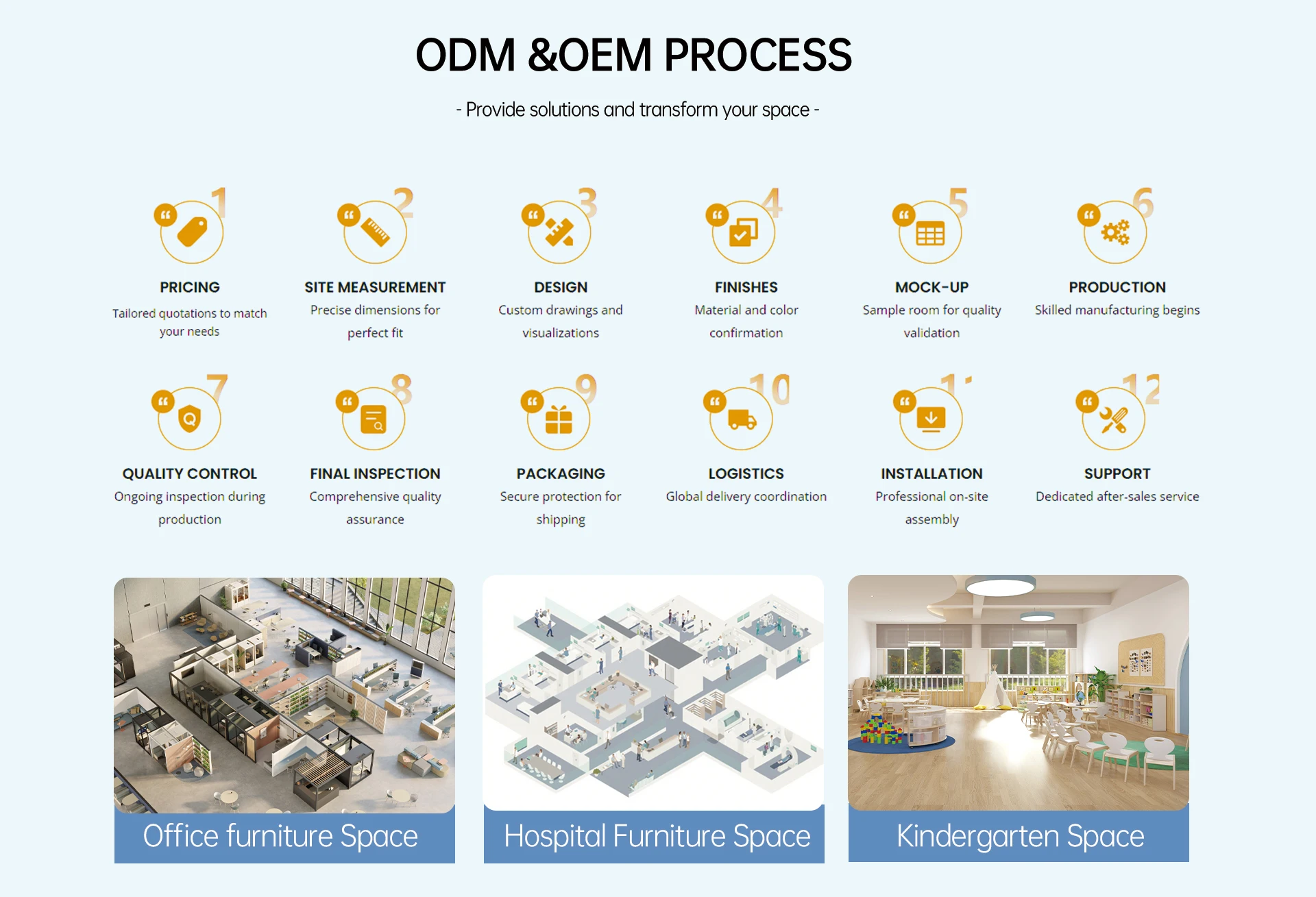 ODM &OEM PROCESS

- Provide solutions and transform your space -

1
PRICING
Tailored quotations to match your needs

2
SITE MEASUREMENT
Precise dimensions for perfect fit

3
DESIGN
Custom drawings and visualizations

4
FINISHES
Material and color confirmation

5
MOCK-UP
Sample room for quality validation

6
PRODUCTION
Skilled manufacturing begins

7
QUALITY CONTROL
Ongoing inspection during production

8
FINAL INSPECTION
Comprehensive quality assurance

9
PACKAGING
Secure protection for shipping

10
LOGISTICS
Global delivery coordination

11
INSTALLATION
Professional on-site assembly

12
SUPPORT
Dedicated after-sales service

Office furniture Space

Hospital Furniture Space

Kindergarten Space